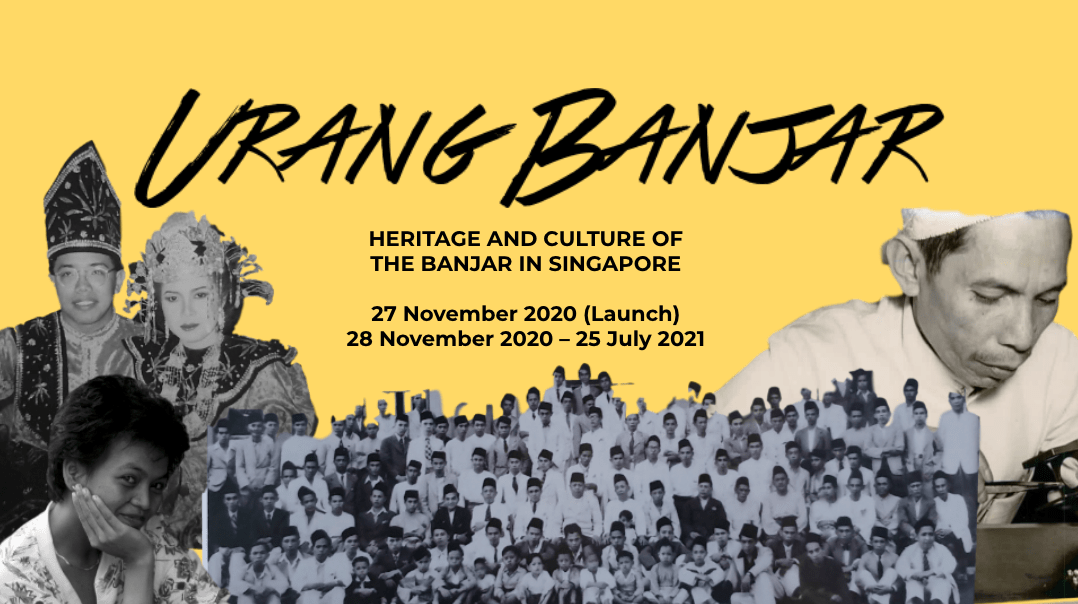 URANG BANJAR

HERITAGE AND CULTURE OF THE BANJAR IN SINGAPORE

27 November 2020 (Launch)
28 November 2020 – 25 July 2021